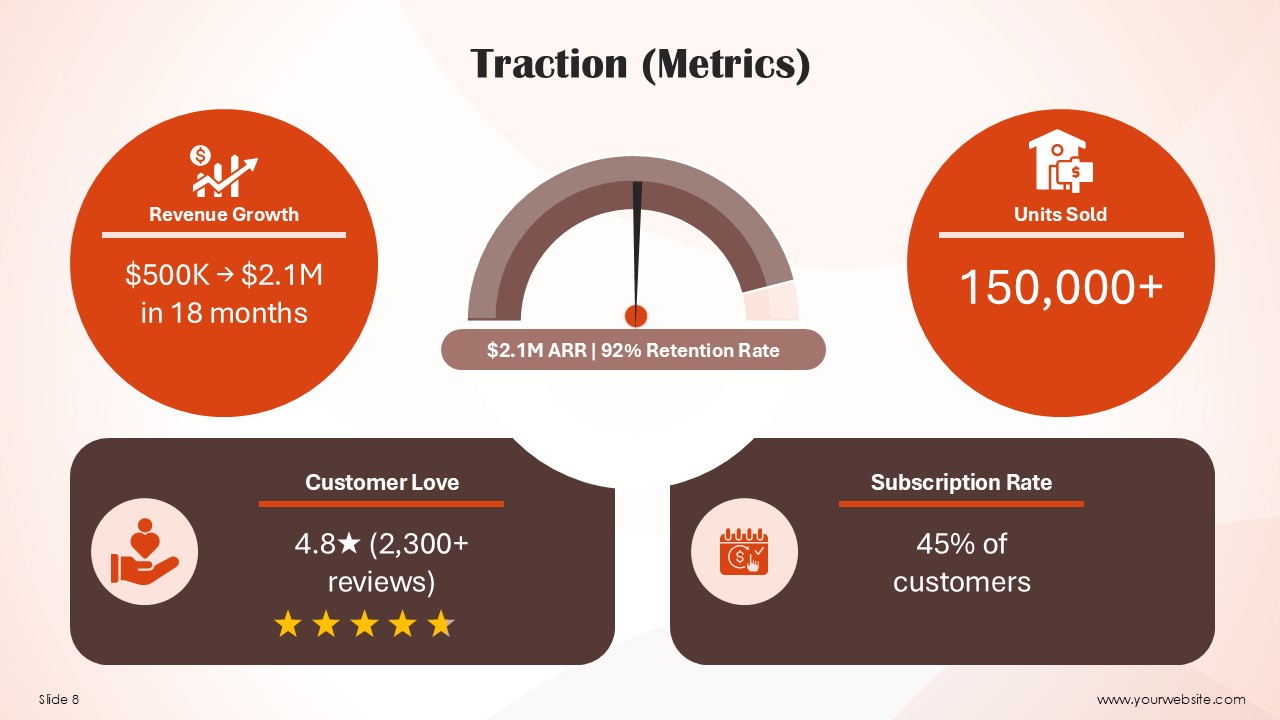 Traction (Metrics)

Revenue Growth

$500K → $2.1M in 18 months

$2.1M ARR | 92% Retention Rate

Units Sold

150,000+

Customer Love

4.8★ (2,300+ reviews)

★★★★★

Subscription Rate

45% of customers

Slide 8

www.yourwebsite.com